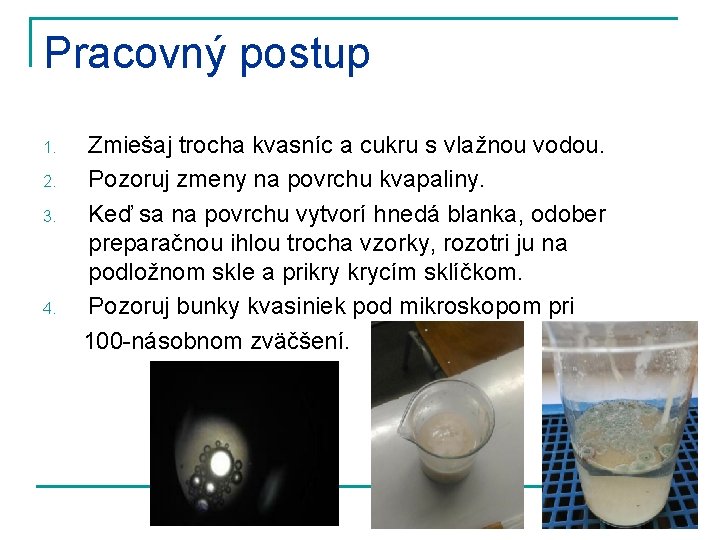 Pracovný postup

1. Zmiešaj trocha kvasníc a cukru s vlažnou vodou.
2. Pozoruj zmeny na povrchu kvapaliny.
3. Keď sa na povrchu vytvorí hnedá blanka, odober preparačnou ihlou trocha vzorky, rozotri ju na podložnom skle a prikry krycím sklíčkom.
4. Pozoruj bunky kvasiniek pod mikroskopom pri 100-násobnom zväčšení.